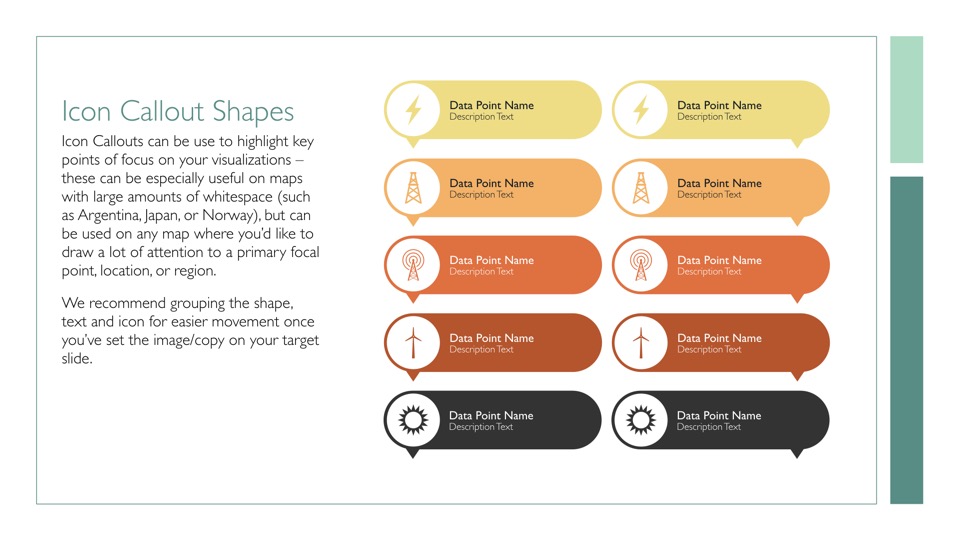 Icon Callout Shapes

Icon Callouts can be use to highlight key points of focus on your visualizations – these can be especially useful on maps with large amounts of whitespace (such as Argentina, Japan, or Norway), but can be used on any map where you'd like to draw a lot of attention to a primary focal point, location, or region.

We recommend grouping the shape, text and icon for easier movement once you've set the image/copy on your target slide.

Data Point Name
Description Text

Data Point Name
Description Text

Data Point Name
Description Text

Data Point Name
Description Text

Data Point Name
Description Text

Data Point Name
Description Text

Data Point Name
Description Text

Data Point Name
Description Text

Data Point Name
Description Text

Data Point Name
Description Text